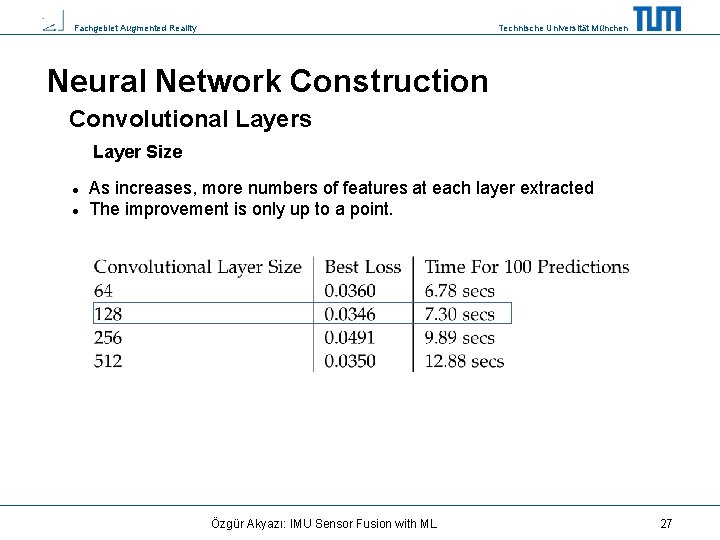 Fachgebiet Augmented Reality

Technische Universität München

TUM

Neural Network Construction

Convolutional Layers

Layer Size

- As increases, more numbers of features at each layer extracted
- The improvement is only up to a point.

| Convolutional Layer Size | Best Loss | Time For 100 Predictions |
|---|---|---|
| 64 | 0.0360 | 6.78 secs |
| 128 | 0.0346 | 7.30 secs |
| 256 | 0.0491 | 9.89 secs |
| 512 | 0.0350 | 12.88 secs |

Özgür Akyazı: IMU Sensor Fusion with ML

27